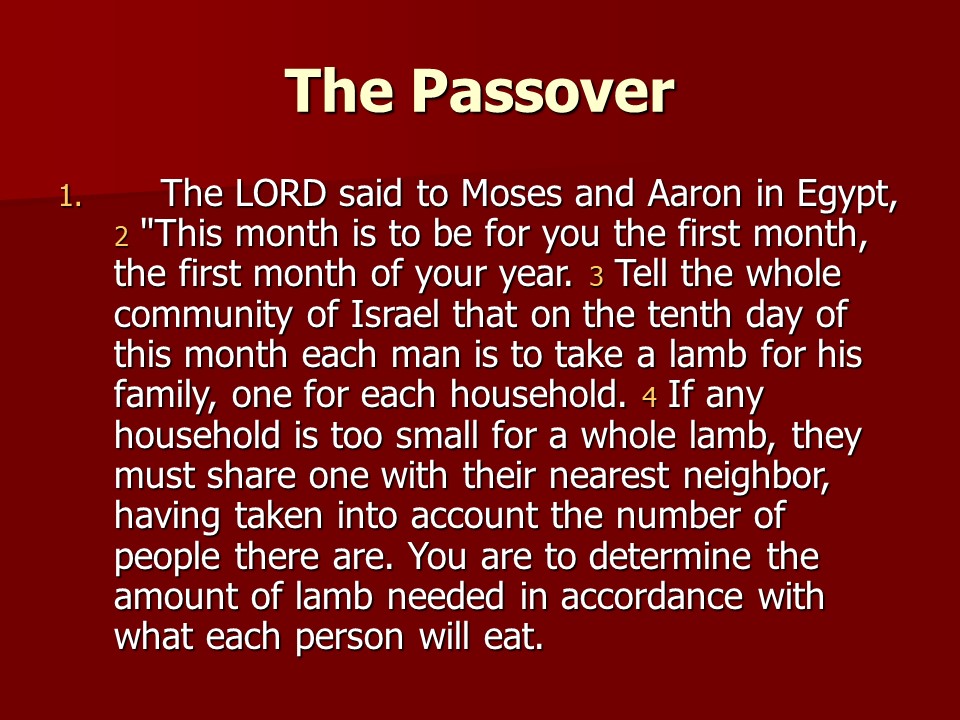 The Passover

1. The LORD said to Moses and Aaron in Egypt, 2 "This month is to be for you the first month, the first month of your year. 3 Tell the whole community of Israel that on the tenth day of this month each man is to take a lamb for his family, one for each household. 4 If any household is too small for a whole lamb, they must share one with their nearest neighbor, having taken into account the number of people there are. You are to determine the amount of lamb needed in accordance with what each person will eat.